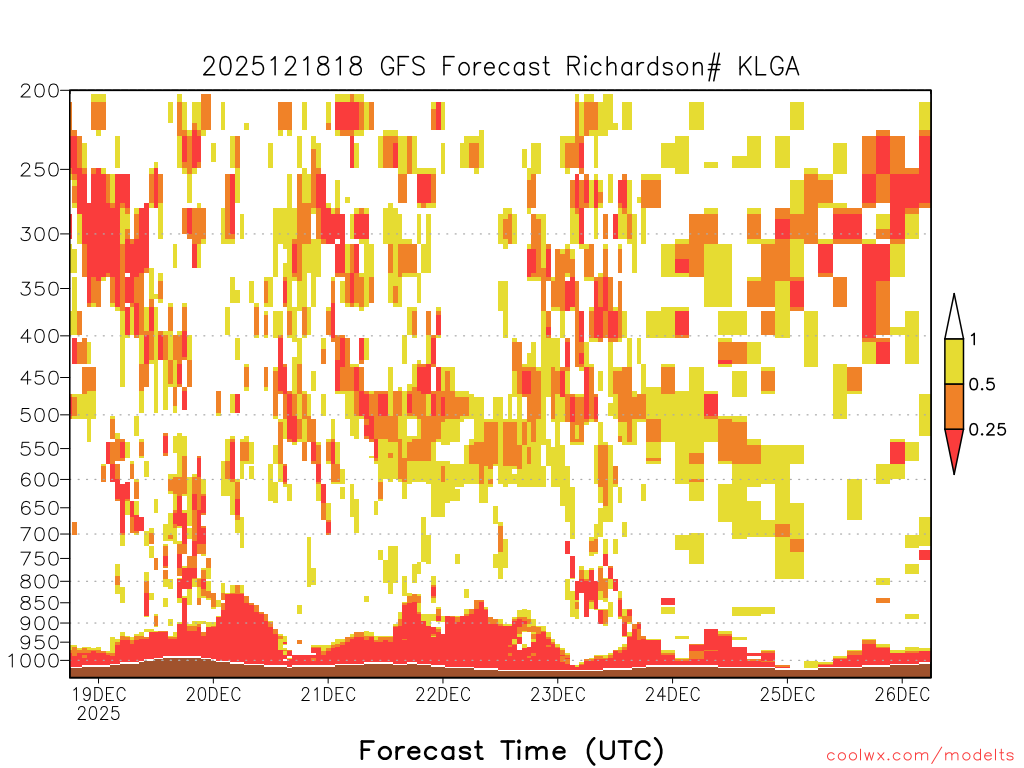 2025121818 GFS Forecast Richardson# KLGA

200
250
300
350
400
450
500
550
600
650
700
750
800
850
900
950
1000

1
0.5
0.25

19DEC
2025
20DEC
21DEC
22DEC
23DEC
24DEC
25DEC
26DEC

Forecast Time (UTC)

coolwx.com/modelts